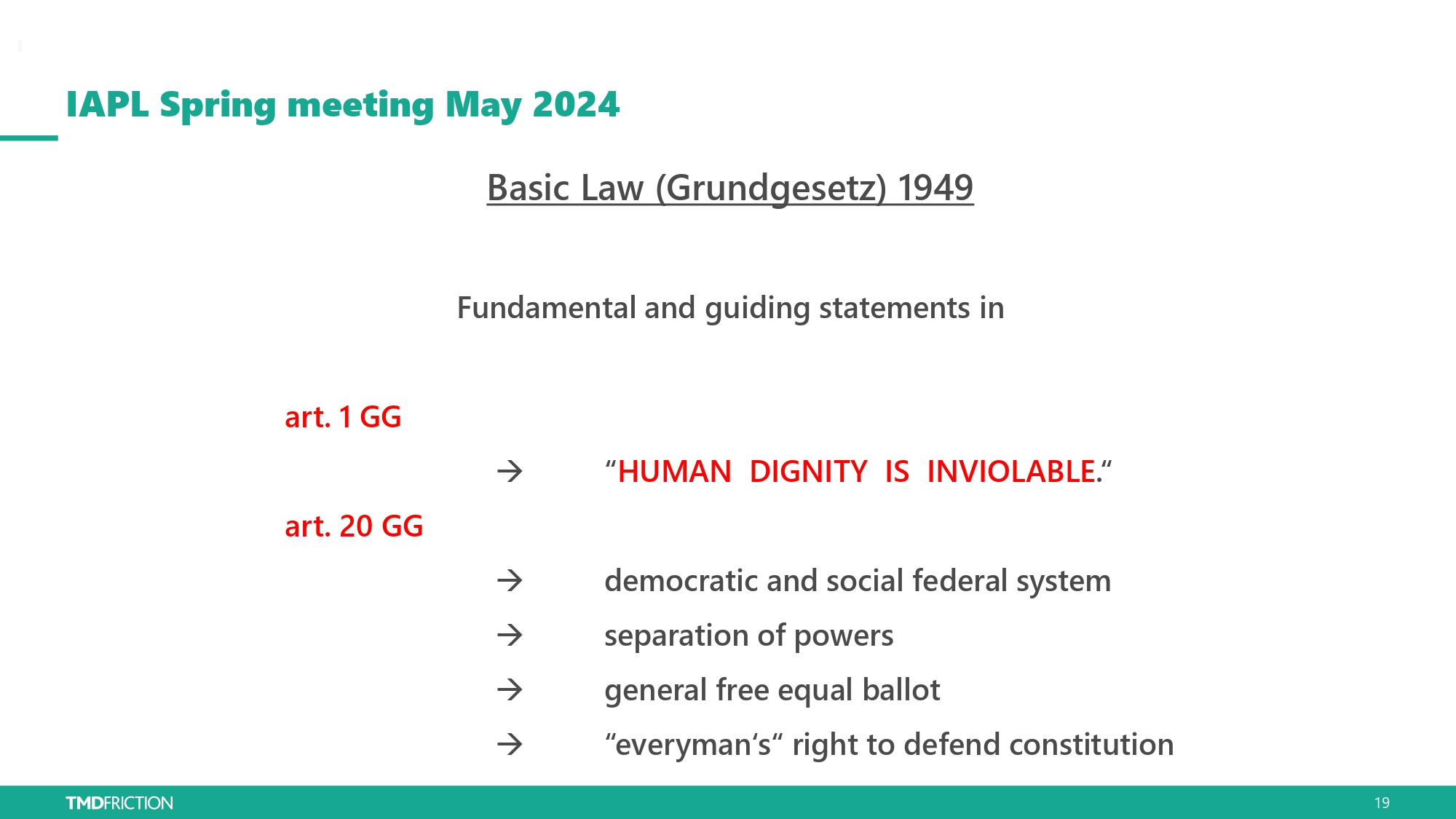 IAPL Spring meeting May 2024

Basic Law (Grundgesetz) 1949

Fundamental and guiding statements in

art. 1 GG

→ “HUMAN DIGNITY IS INVIOLABLE.“

art. 20 GG

→ democratic and social federal system

→ separation of powers

→ general free equal ballot

→ “everyman‘s“ right to defend constitution

TMDFRICTION

19